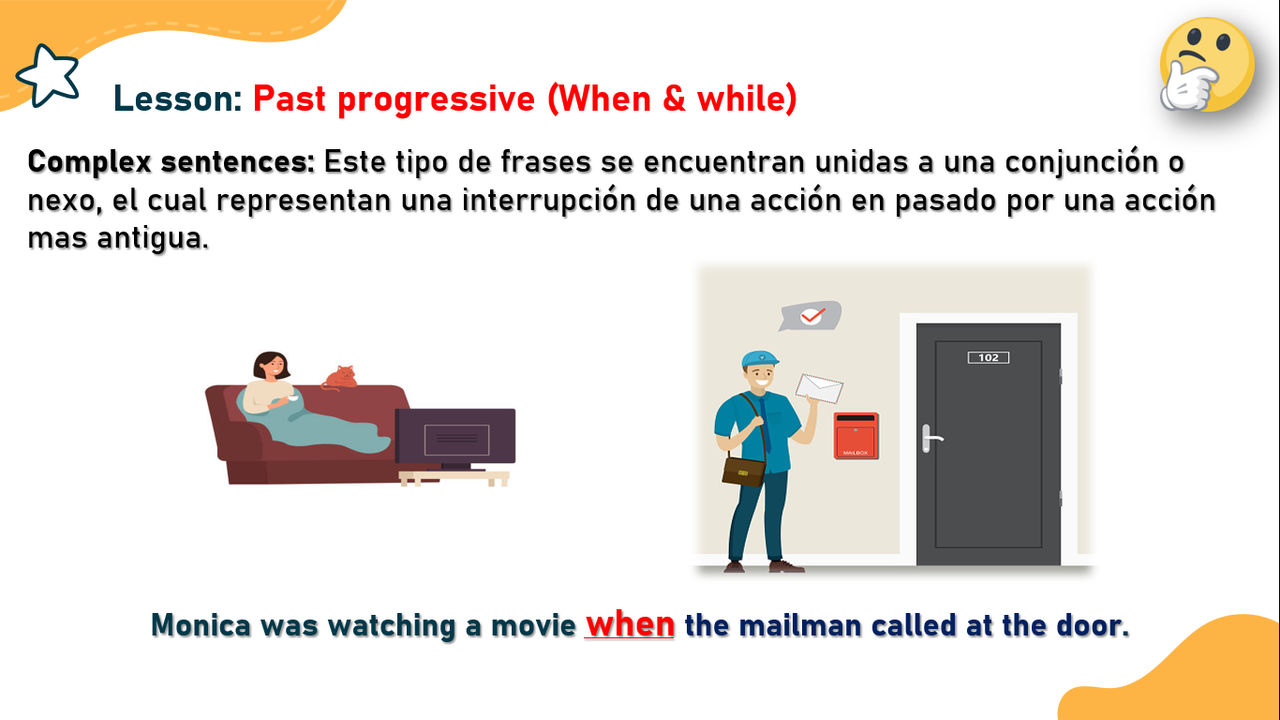 Lesson: Past progressive (When & while)

Complex sentences: Este tipo de frases se encuentran unidas a una conjunción o nexo, el cual representan una interrupción de una acción en pasado por una acción mas antigua.

102

MAILBOX

Monica was watching a movie when the mailman called at the door.